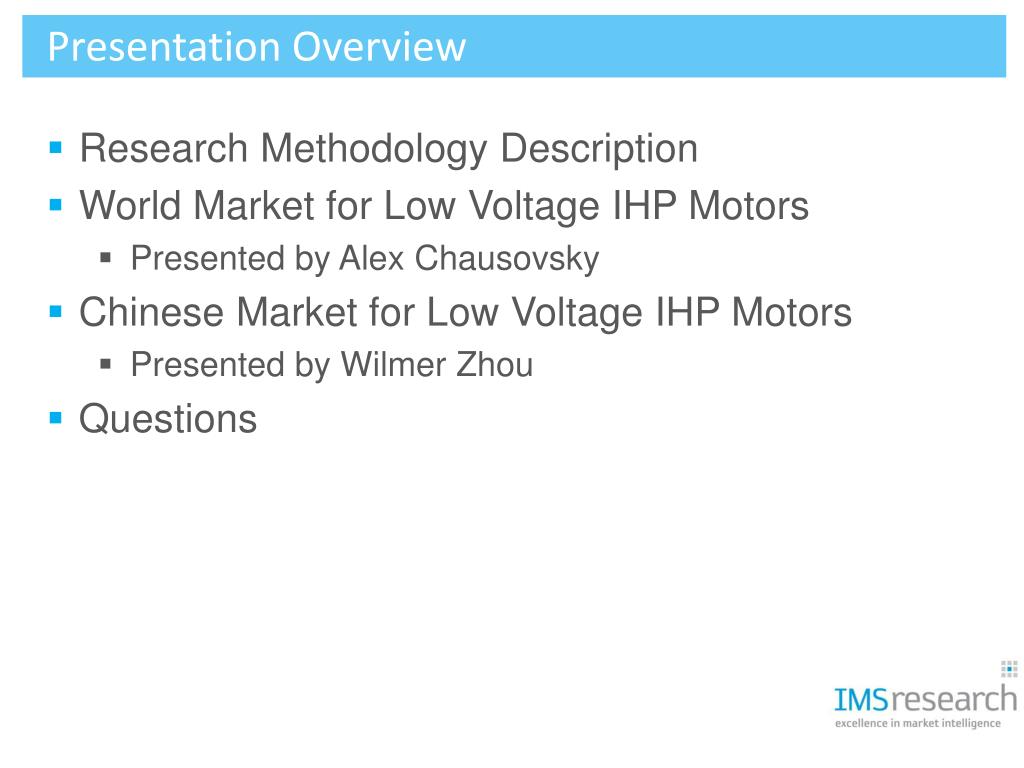 Presentation Overview

- Research Methodology Description
- World Market for Low Voltage IHP Motors
  - Presented by Alex Chausovsky
- Chinese Market for Low Voltage IHP Motors
  - Presented by Wilmer Zhou
- Questions

IMSresearch
excellence in market intelligence